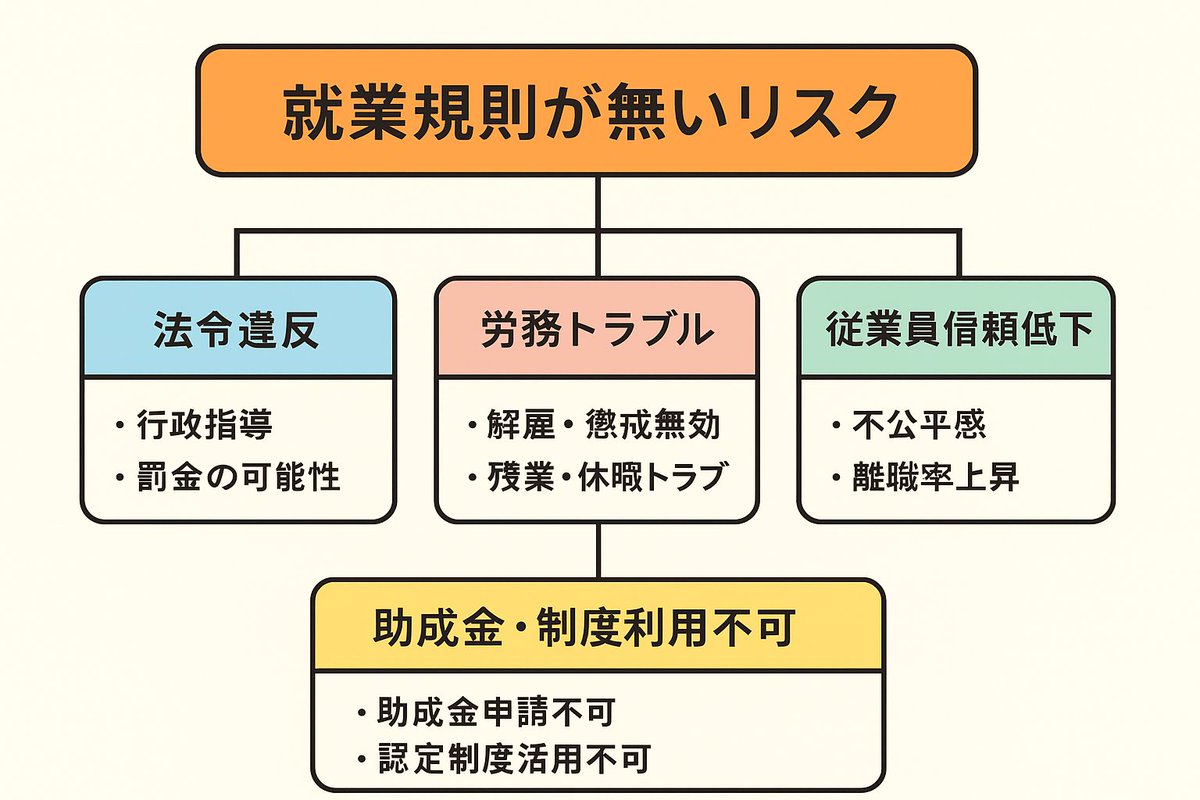 就業規則が無いリスク

法令違反

・行政指導
・罰金の可能性

労務トラブル

・解雇・懲戒無効
・残業・休暇トラブ

従業員信頼低下

・不公平感
・離職率上昇

助成金・制度利用不可

・助成金申請不可
・認定制度活用不可